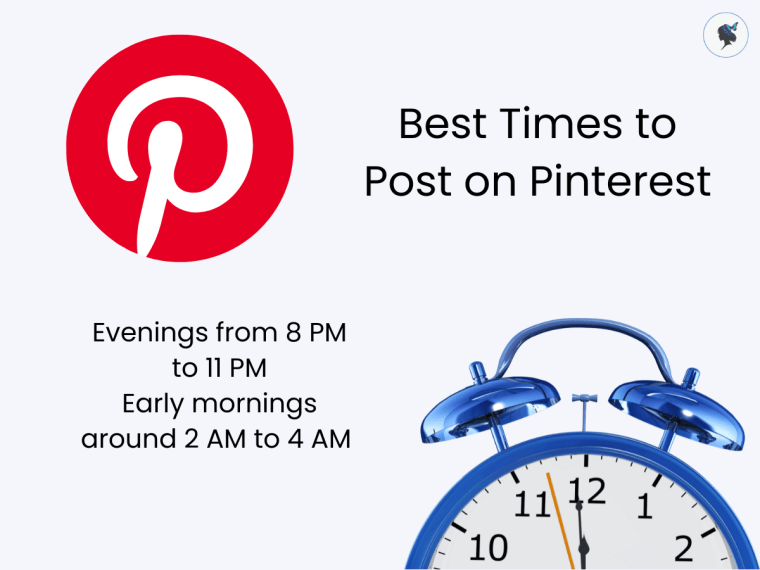 Best Times to Post on Pinterest

Evenings from 8 PM to 11 PM
Early mornings around 2 AM to 4 AM

11 12 1
10 2